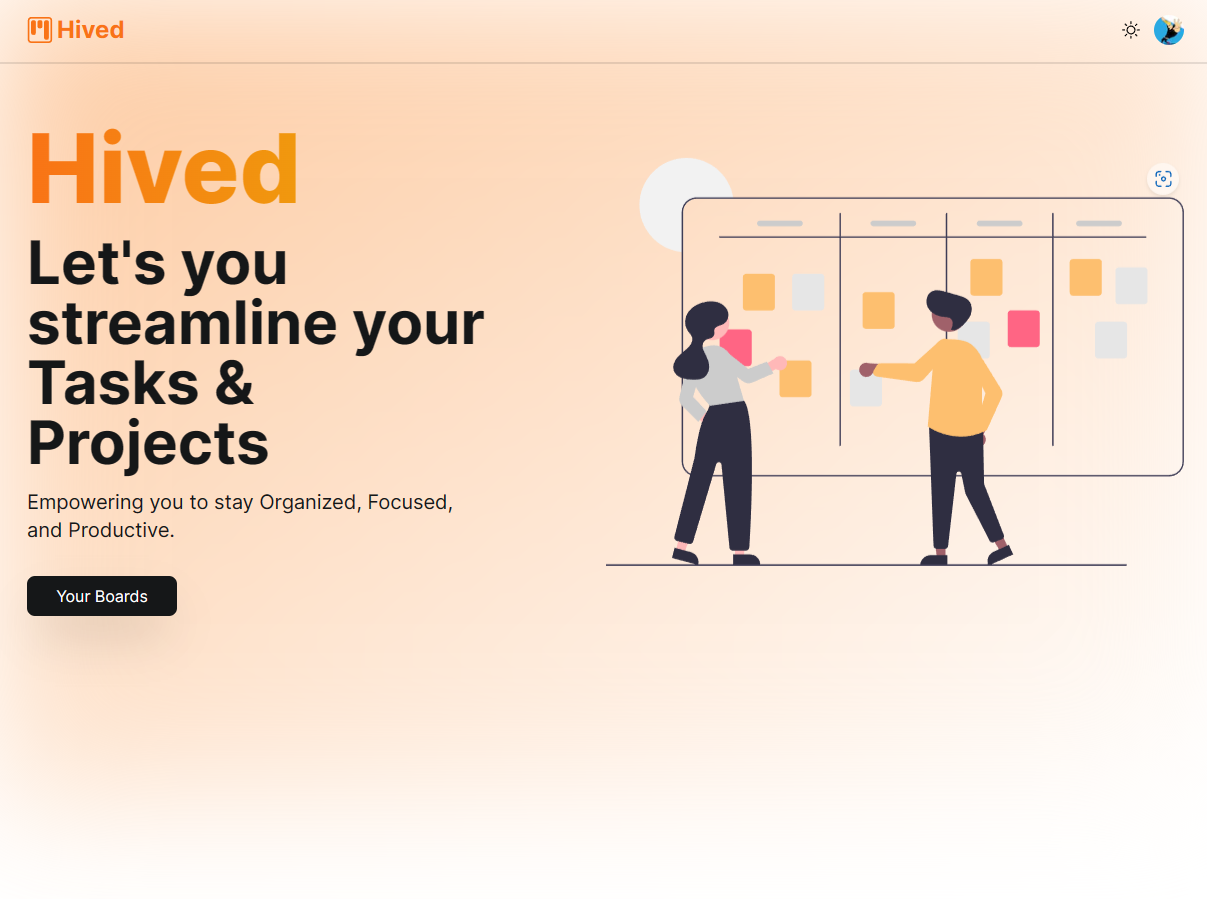 Hived

Hived

Let's you streamline your Tasks & Projects

Empowering you to stay Organized, Focused, and Productive.

Your Boards